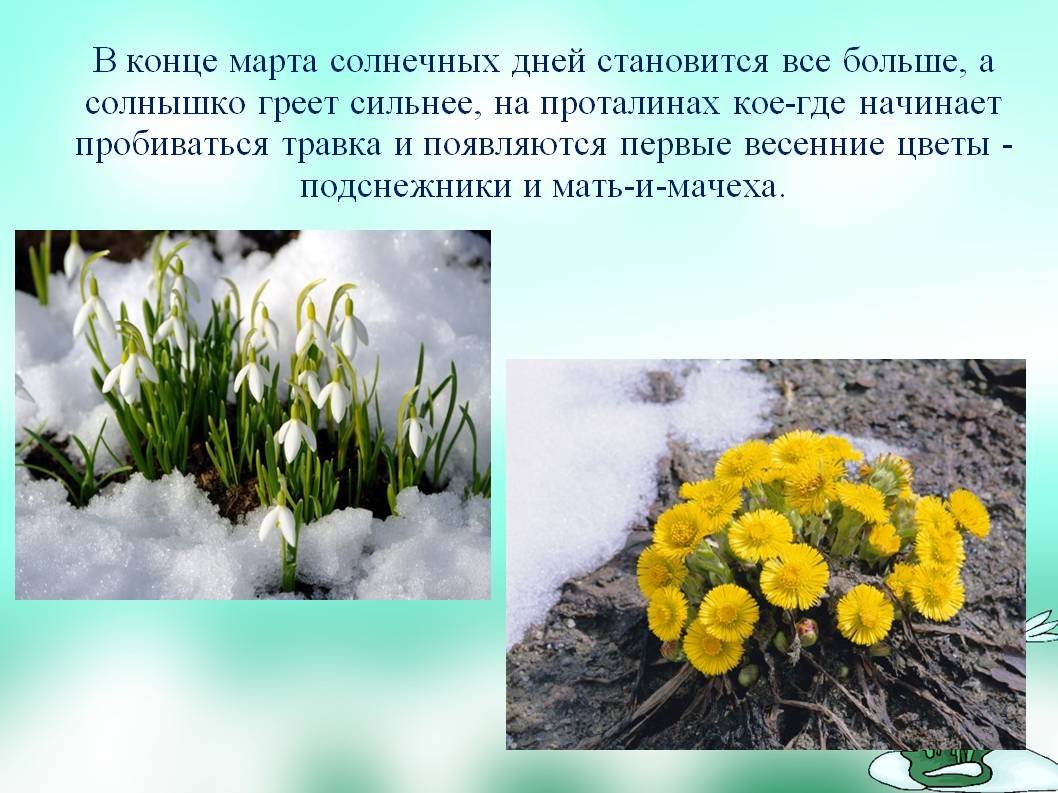 В конце марта солнечных дней становится все больше, а солнышко греет сильнее, на проталинах кое-где начинает пробиваться травка и появляются первые весенние цветы - подснежники и мать-и-мачеха.